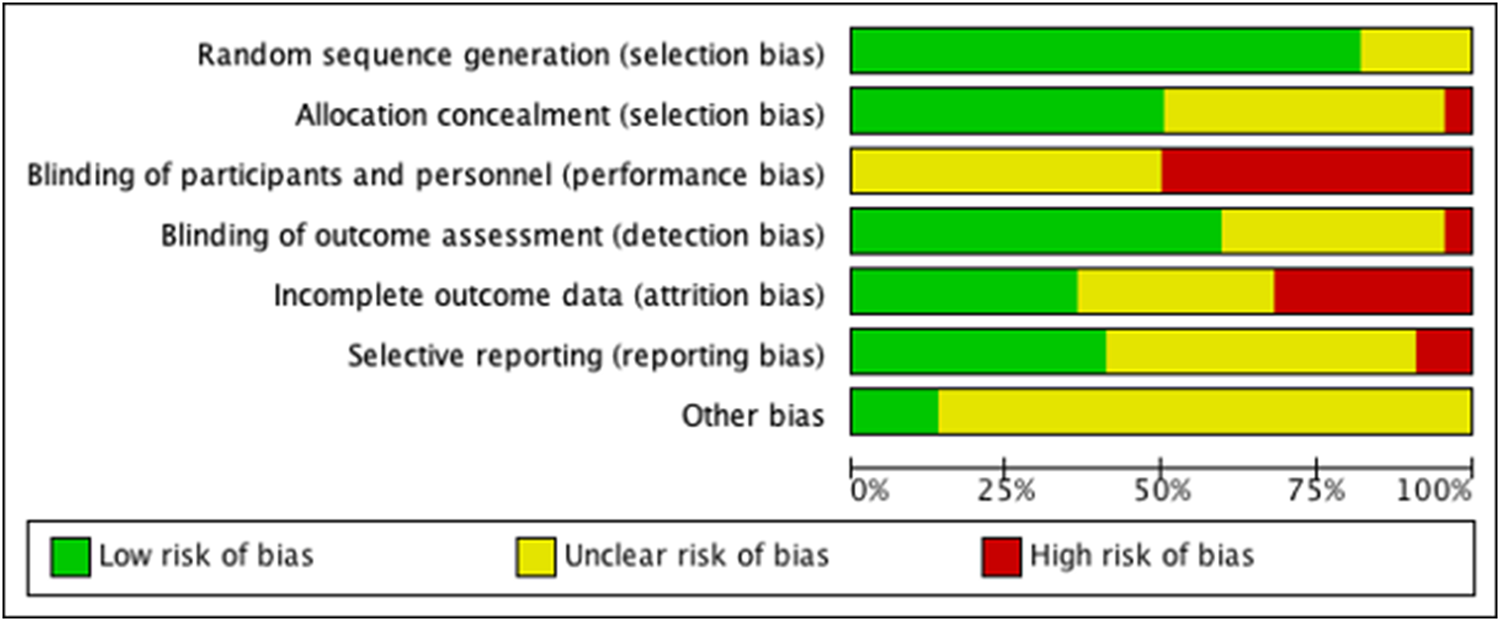 Random sequence generation (selection bias)
Allocation concealment (selection bias)
Blinding of participants and personnel (performance bias)
Blinding of outcome assessment (detection bias)
Incomplete outcome data (attrition bias)
Selective reporting (reporting bias)
Other bias

0% 25% 50% 75% 100%

Low risk of bias
Unclear risk of bias
High risk of bias